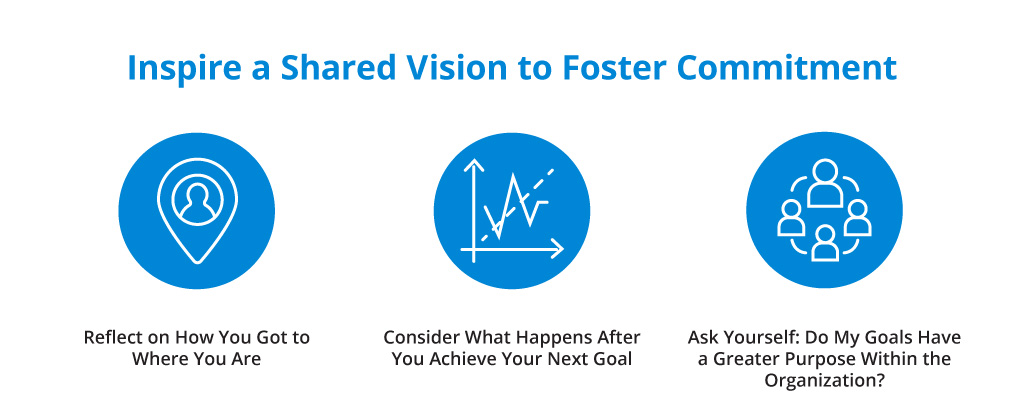 Inspire a Shared Vision to Foster Commitment

Reflect on How You Got to Where You Are

Consider What Happens After You Achieve Your Next Goal

Ask Yourself: Do My Goals Have a Greater Purpose Within the Organization?